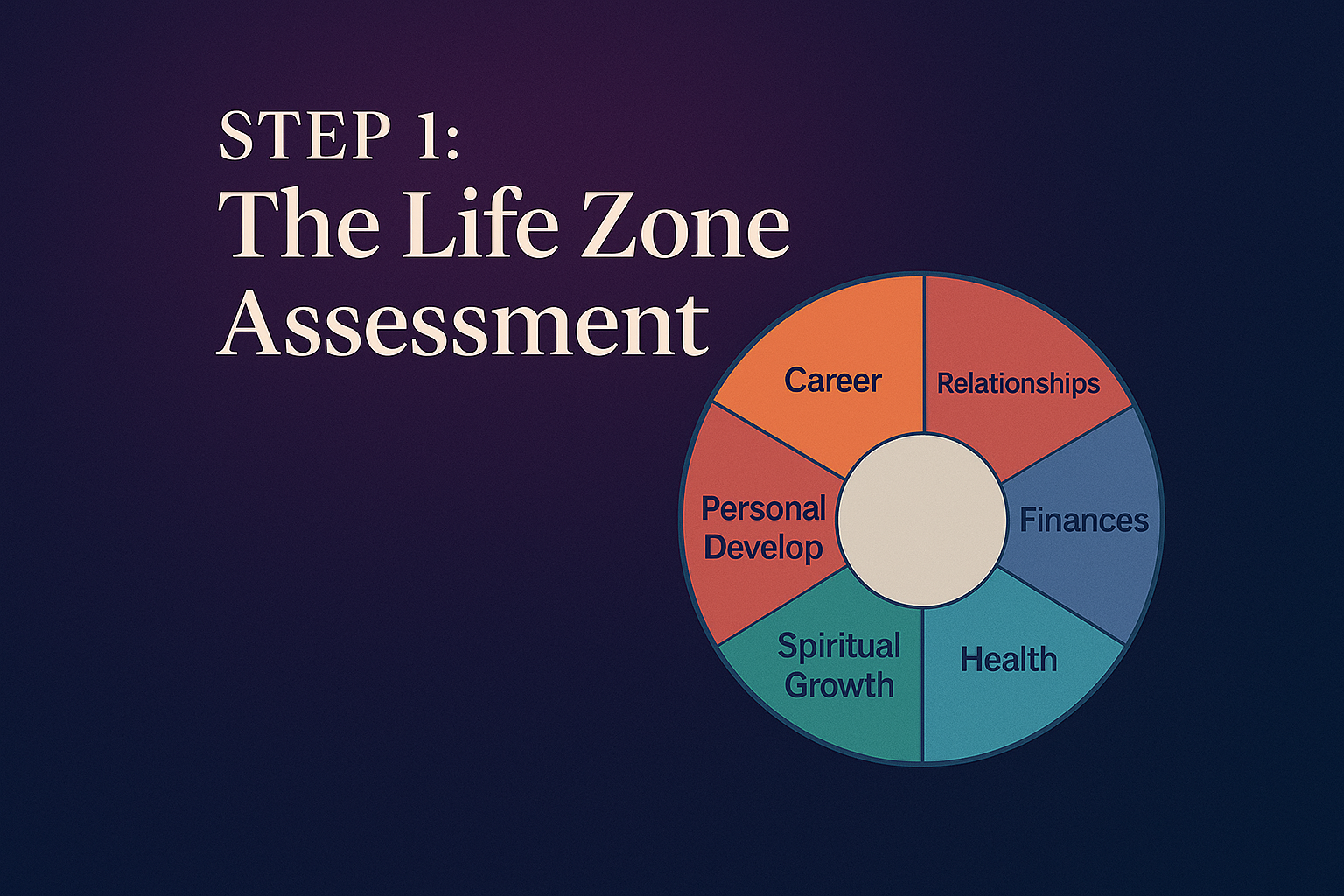 STEP 1:
The Life Zone Assessment

Career
Relationships
Finances
Health
Spiritual Growth
Personal Develop